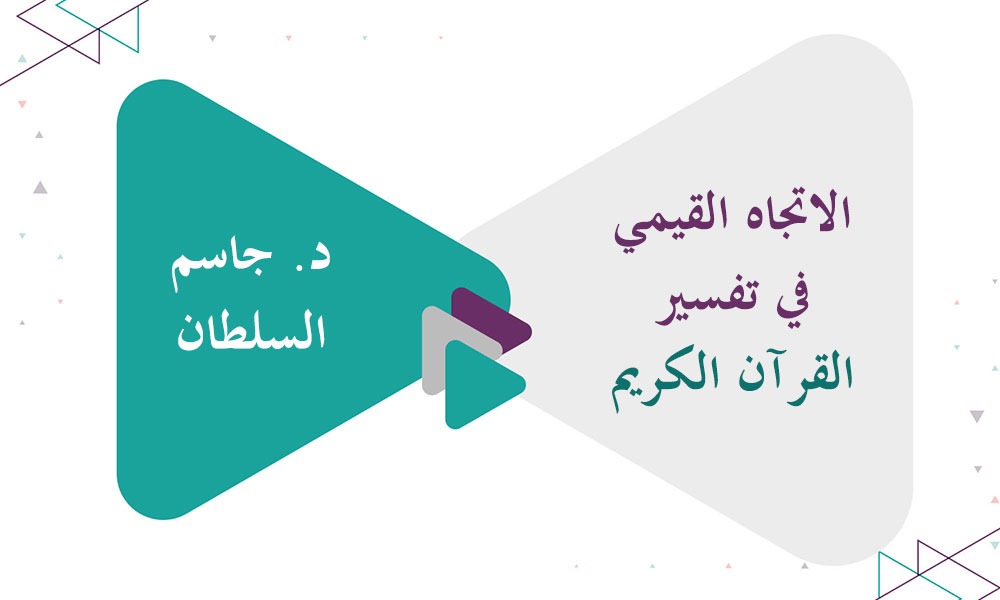 الاتجاه القيمي
في تفسير
القرآن الكريم

د. جاسم
السلطان